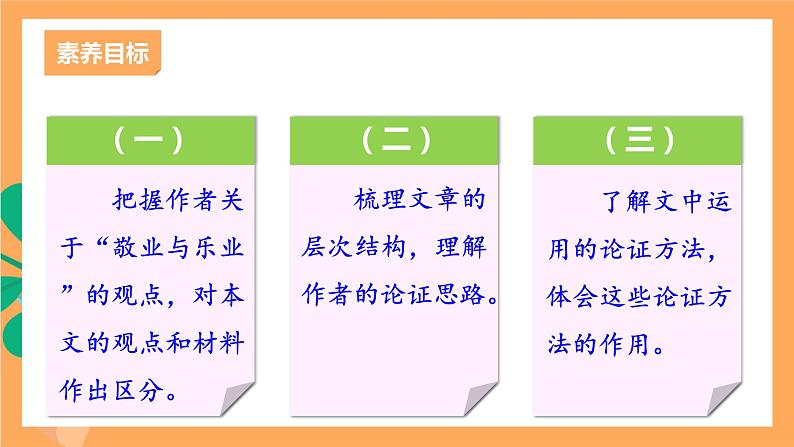 素养目标

（一）

把握作者关于“敬业与乐业”的观点，对本文的观点和材料作出区分。

（二）

梳理文章的层次结构，理解作者的论证思路。

（三）

了解文中运用的论证方法，体会这些论证方法的作用。